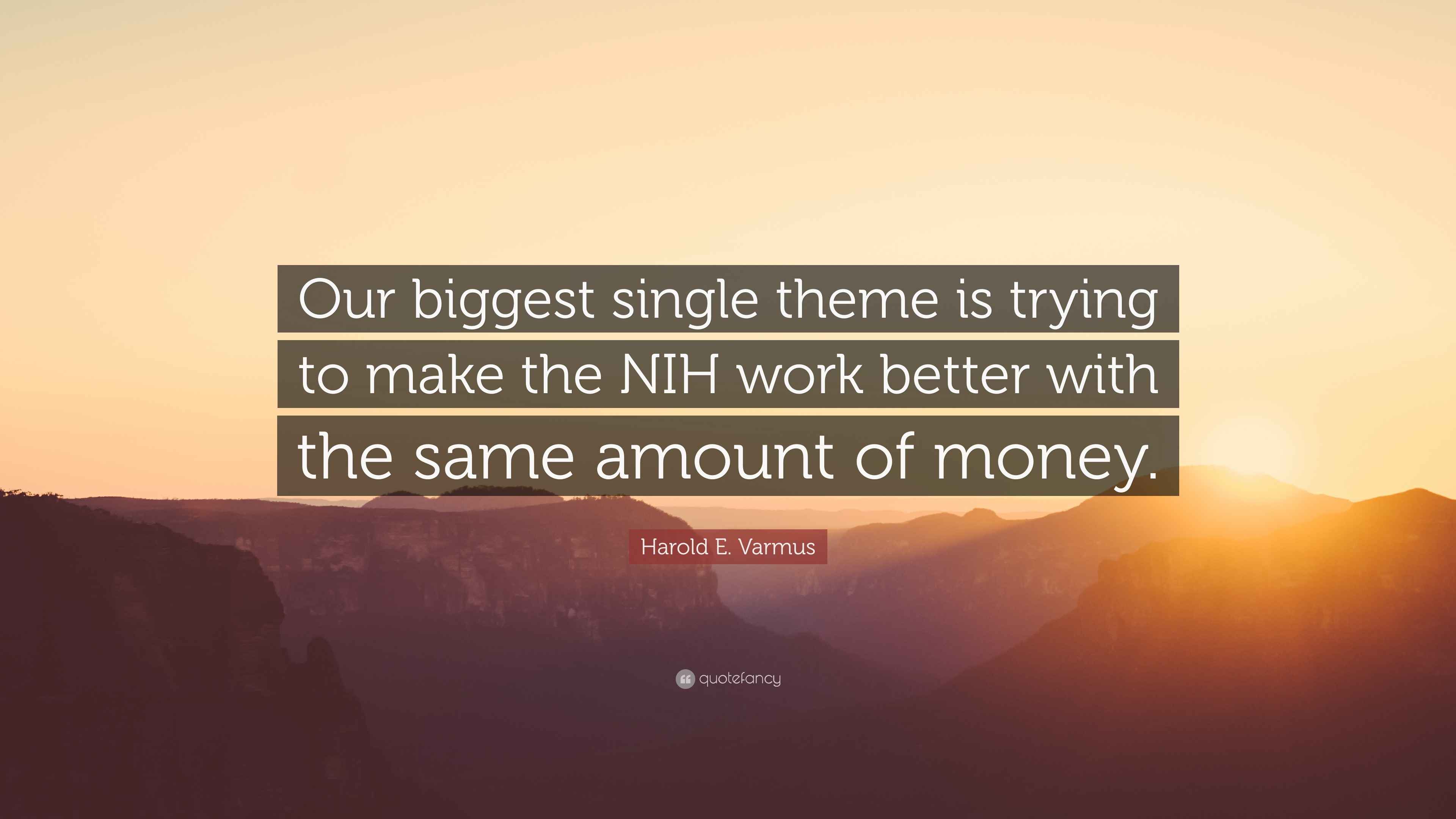 Our biggest single theme is trying to make the NIH work better with the same amount of money.

Harold E. Varmus

quotefancy